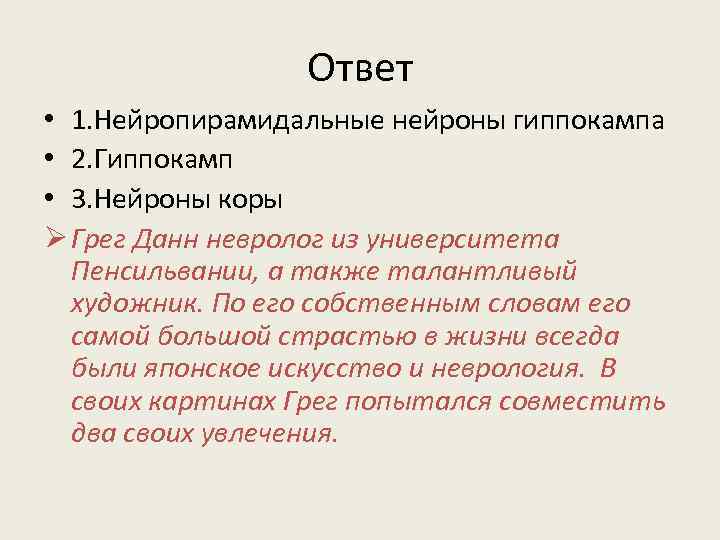 Ответ

• 1.Нейропирамидальные нейроны гиппокампа
• 2.Гиппокамп
• 3.Нейроны коры

➢ Грег Данн невролог из университета Пенсильвании, а также талантливый художник. По его собственным словам его самой большой страстью в жизни всегда были японское искусство и неврология. В своих картинах Грег попытался совместить два своих увлечения.